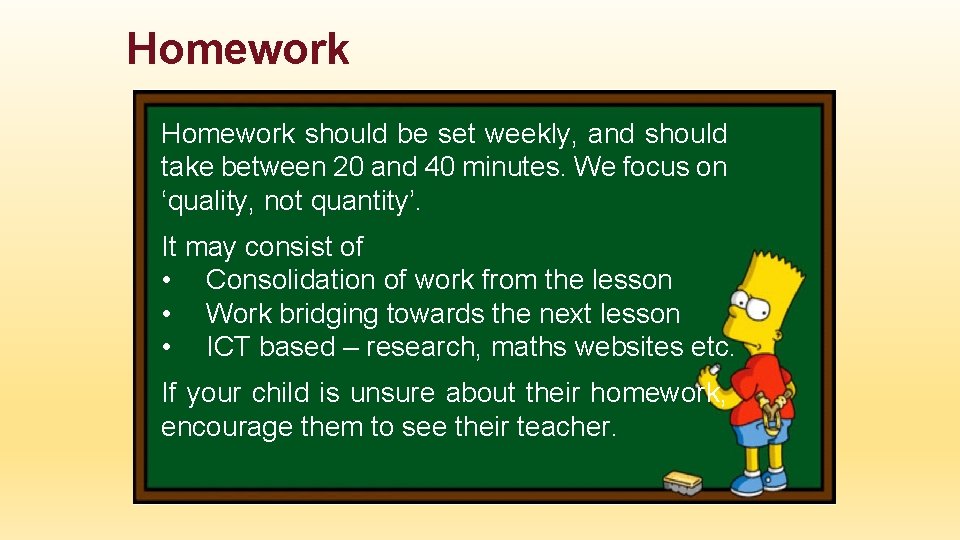 Homework

Homework should be set weekly, and should take between 20 and 40 minutes. We focus on ‘quality, not quantity’.

It may consist of
• Consolidation of work from the lesson
• Work bridging towards the next lesson
• ICT based – research, maths websites etc.

If your child is unsure about their homework, encourage them to see their teacher.